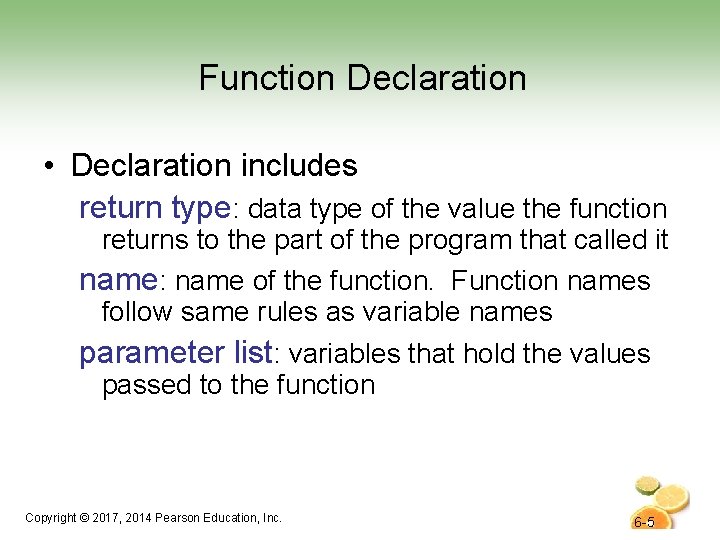 Function Declaration

• Declaration includes

return type: data type of the value the function returns to the part of the program that called it

name: name of the function. Function names follow same rules as variable names

parameter list: variables that hold the values passed to the function

Copyright © 2017, 2014 Pearson Education, Inc.

6-5